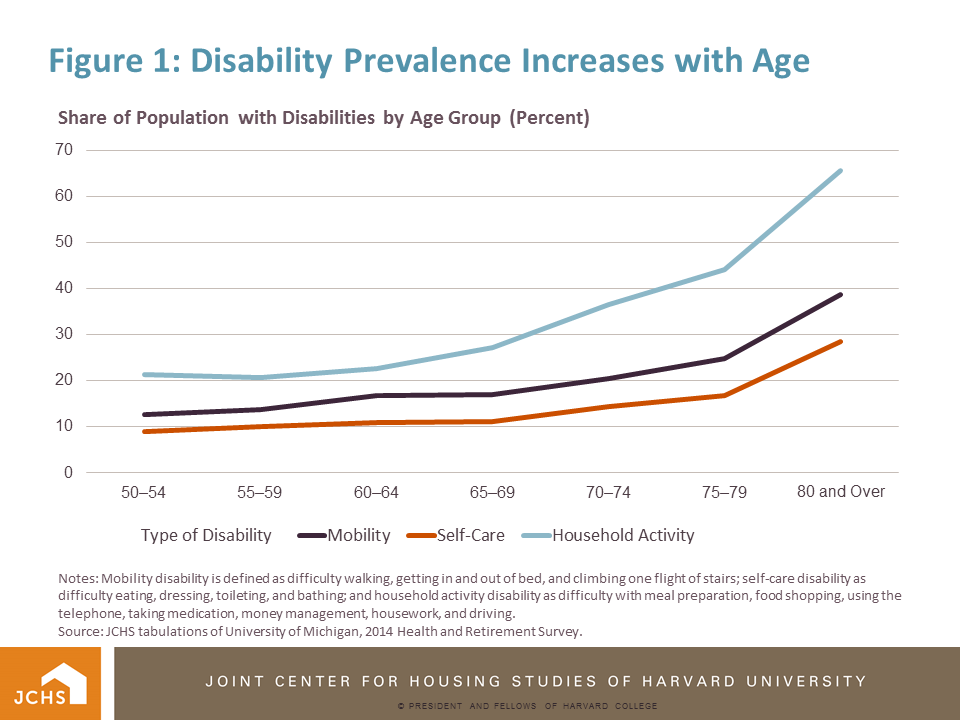 Figure 1: Disability Prevalence Increases with Age

Share of Population with Disabilities by Age Group (Percent)

70
60
50
40
30
20
10
0

50–54 55–59 60–64 65–69 70–74 75–79 80 and Over

Type of Disability Mobility Self-Care Household Activity

Notes: Mobility disability is defined as difficulty walking, getting in and out of bed, and climbing one flight of stairs; self-care disability as difficulty eating, dressing, toileting, and bathing; and household activity disability as difficulty with meal preparation, food shopping, using the telephone, taking medication, money management, housework, and driving.
Source: JCHS tabulations of University of Michigan, 2014 Health and Retirement Survey.

JCHS

JOINT CENTER FOR HOUSING STUDIES OF HARVARD UNIVERSITY

© PRESIDENT AND FELLOWS OF HARVARD COLLEGE